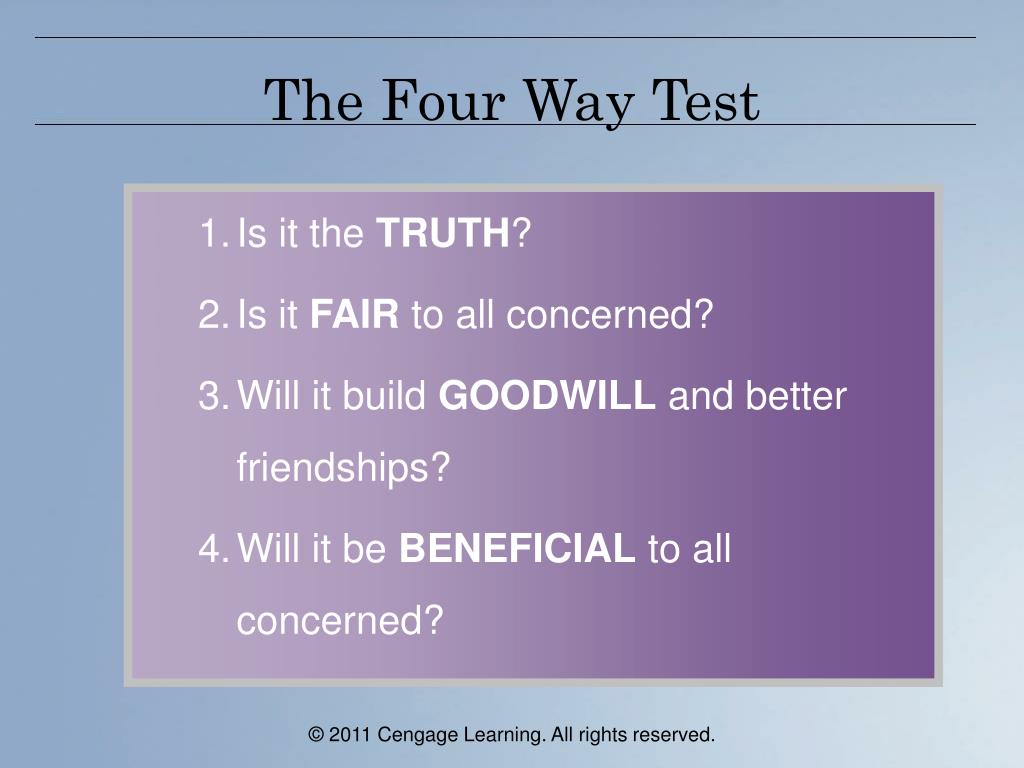 The Four Way Test

1. Is it the TRUTH?
2. Is it FAIR to all concerned?
3. Will it build GOODWILL and better friendships?
4. Will it be BENEFICIAL to all concerned?

© 2011 Cengage Learning. All rights reserved.